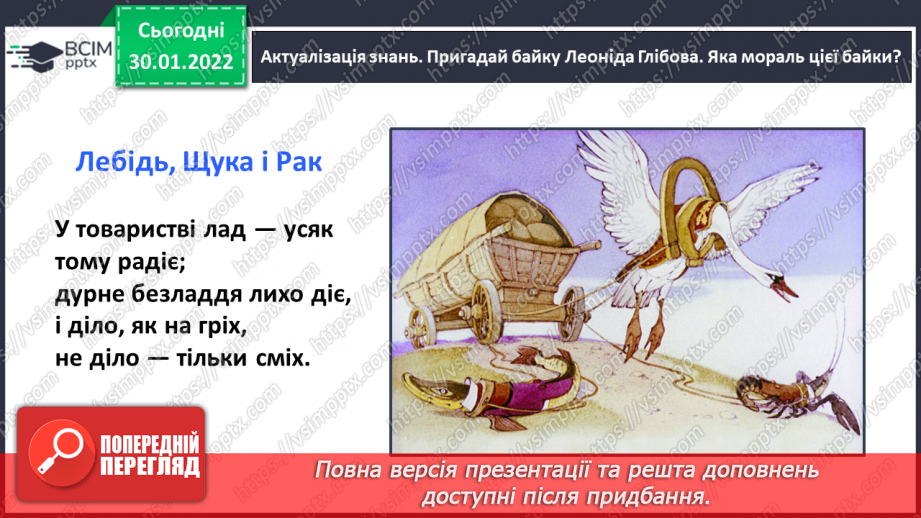 ВСІМ pptx

Сьогодні 30.01.2022

Актуалізація знань. Пригадай байку Леоніда Глібова. Яка мораль цієї байки?

Лебідь, Щука і Рак

У товаристві лад — усяк тому радіє;
дурне безладдя лихо діє,
і діло, як на гріх,
не діло — тільки сміх.

ПОПЕРЕДНІЙ ПЕРЕГЛЯД

Повна версія презентації та решта доповнень доступні після придбання.

https://vsimpptx.com